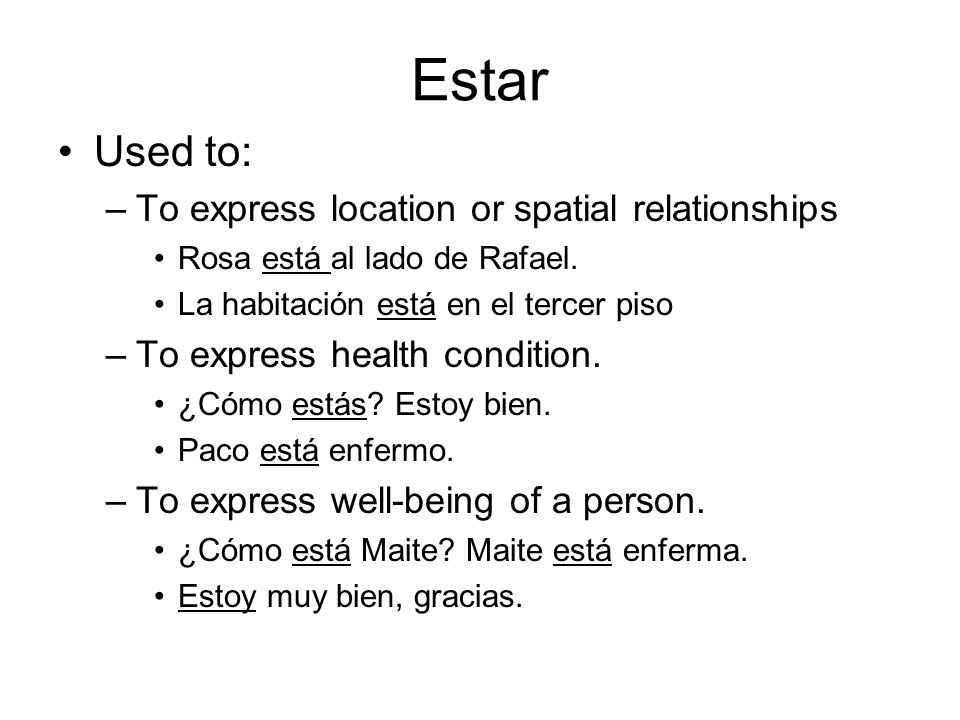 Estar

• Used to:
– To express location or spatial relationships
• Rosa está al lado de Rafael.
• La habitación está en el tercer piso
– To express health condition.
• ¿Cómo estás? Estoy bien.
• Paco está enfermo.
– To express well-being of a person.
• ¿Cómo está Maite? Maite está enferma.
• Estoy muy bien, gracias.